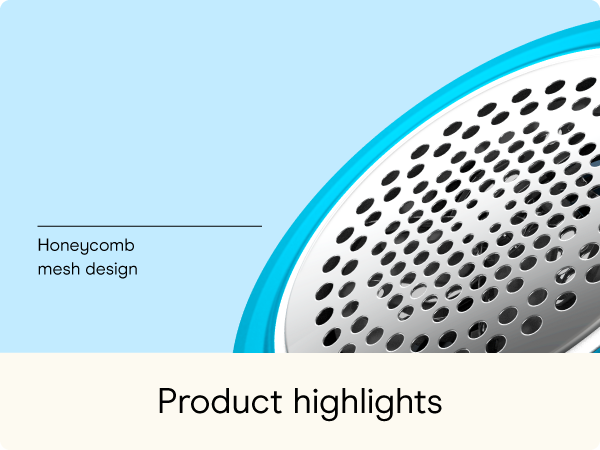 Honeycomb mesh design

Product highlights